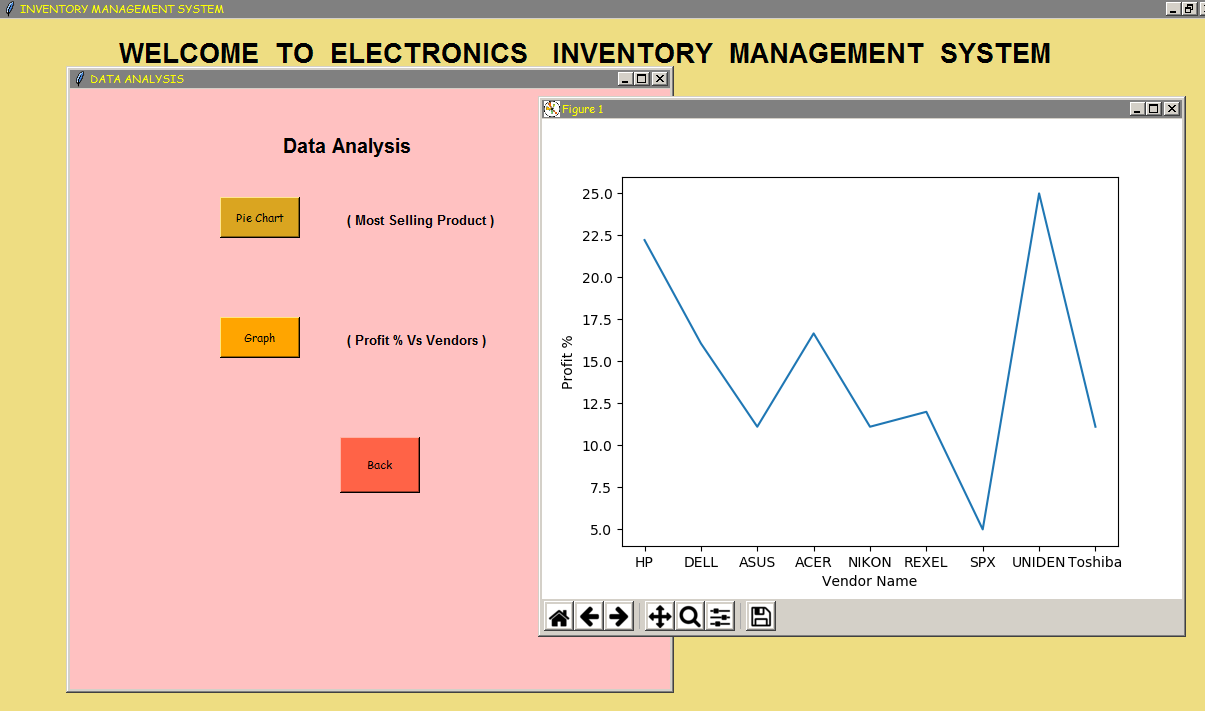 INVENTORY MANAGEMENT SYSTEM

WELCOME TO ELECTRONICS INVENTORY MANAGEMENT SYSTEM

DATA ANALYSIS

Data Analysis

Pie Chart

( Most Selling Product )

Graph

( Profit % Vs Vendors )

Back

Figure 1

25.0
22.5
20.0
17.5
15.0
12.5
10.0
7.5
5.0

Profit %

HP DELL ASUS ACER NIKON REXEL SPX UNIDEN Toshiba

Vendor Name